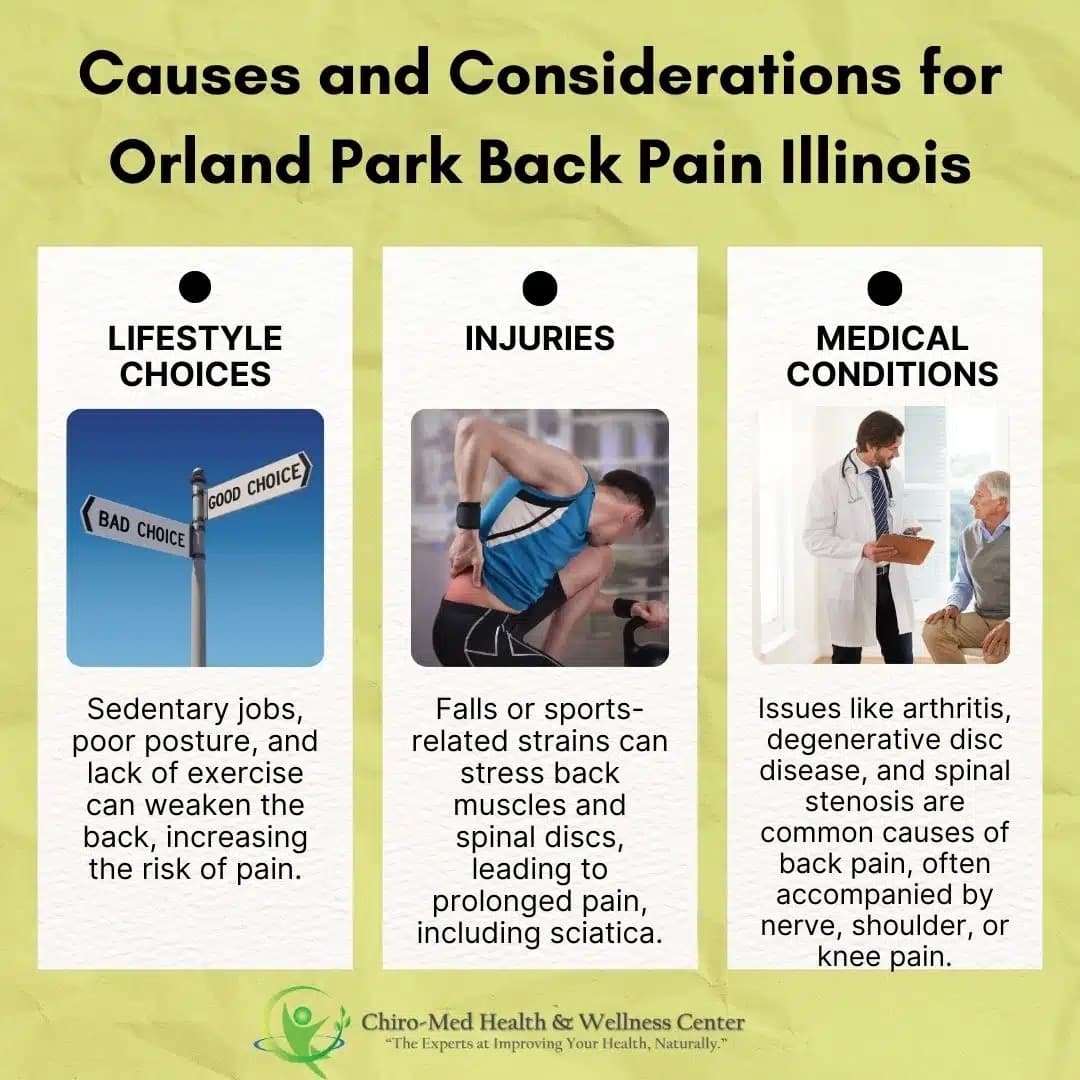 Causes and Considerations for Orland Park Back Pain Illinois

LIFESTYLE CHOICES

BAD CHOICE
GOOD CHOICE

Sedentary jobs, poor posture, and lack of exercise can weaken the back, increasing the risk of pain.

INJURIES

Falls or sports-related strains can stress back muscles and spinal discs, leading to prolonged pain, including sciatica.

MEDICAL CONDITIONS

Issues like arthritis, degenerative disc disease, and spinal stenosis are common causes of back pain, often accompanied by nerve, shoulder, or knee pain.

Chiro-Med Health & Wellness Center
"The Experts at Improving Your Health, Naturally."